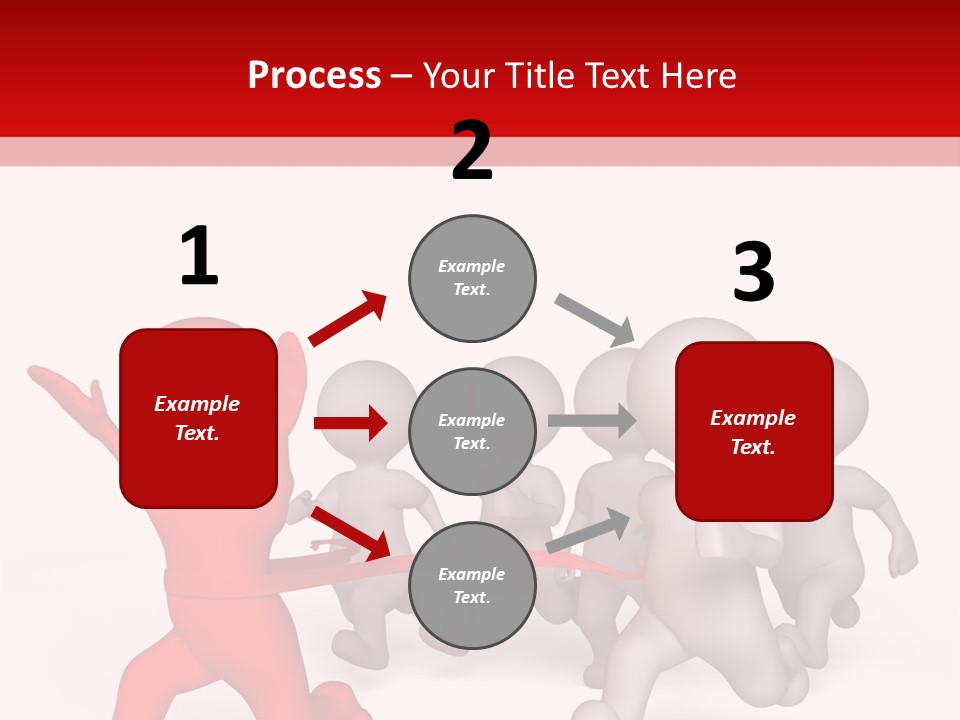 Process – Your Title Text Here

1

Example Text.

2

Example Text.

Example Text.

Example Text.

3

Example Text.